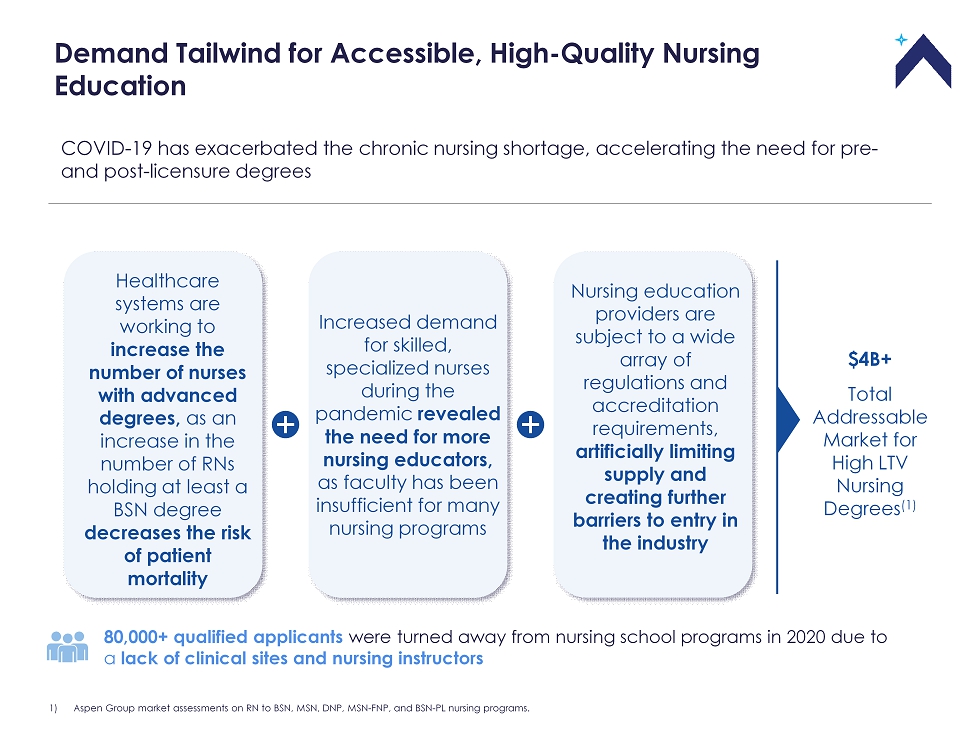 Demand Tailwind for Accessible, High-Quality Nursing Education

COVID-19 has exacerbated the chronic nursing shortage, accelerating the need for pre- and post-licensure degrees

Healthcare systems are working to increase the number of nurses with advanced degrees, as an increase in the number of RNs holding at least a BSN degree decreases the risk of patient mortality

+

Increased demand for skilled, specialized nurses during the pandemic revealed the need for more nursing educators, as faculty has been insufficient for many nursing programs

+

Nursing education providers are subject to a wide array of regulations and accreditation requirements, artificially limiting supply and creating further barriers to entry in the industry

$4B+
Total Addressable Market for High LTV Nursing Degrees$^{(1)}$

80,000+ qualified applicants were turned away from nursing school programs in 2020 due to a lack of clinical sites and nursing instructors

1) Aspen Group market assessments on RN to BSN, MSN, DNP, MSN-FNP, and BSN-PL nursing programs.